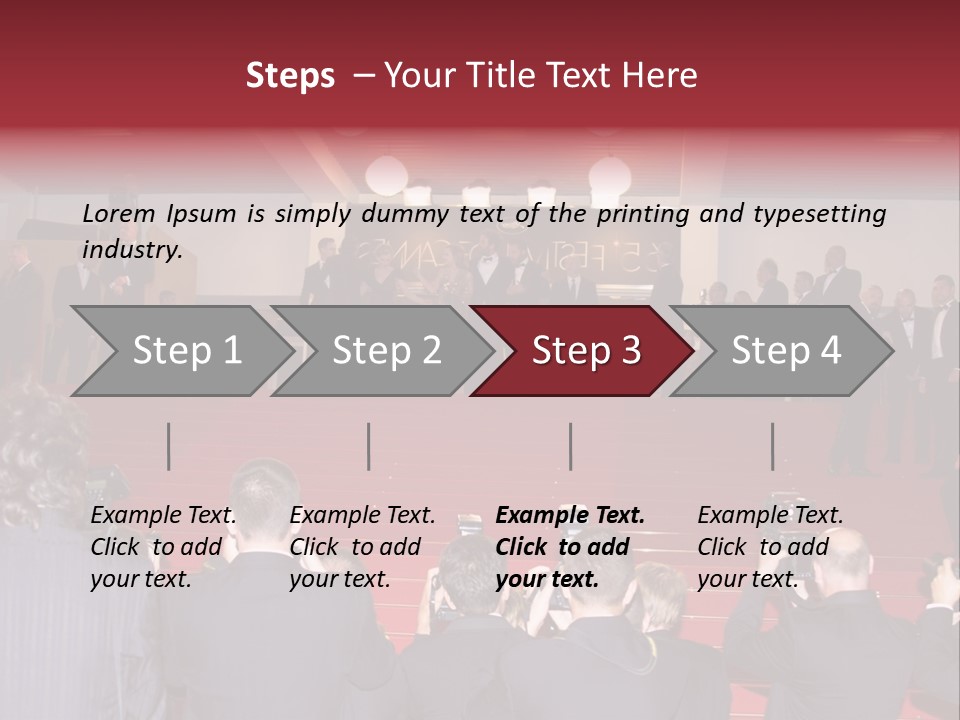 Steps – Your Title Text Here

Lorem Ipsum is simply dummy text of the printing and typesetting industry.

Step 1

Step 2

Step 3

Step 4

Example Text. Click to add your text.

Example Text. Click to add your text.

Example Text. Click to add your text.

Example Text. Click to add your text.